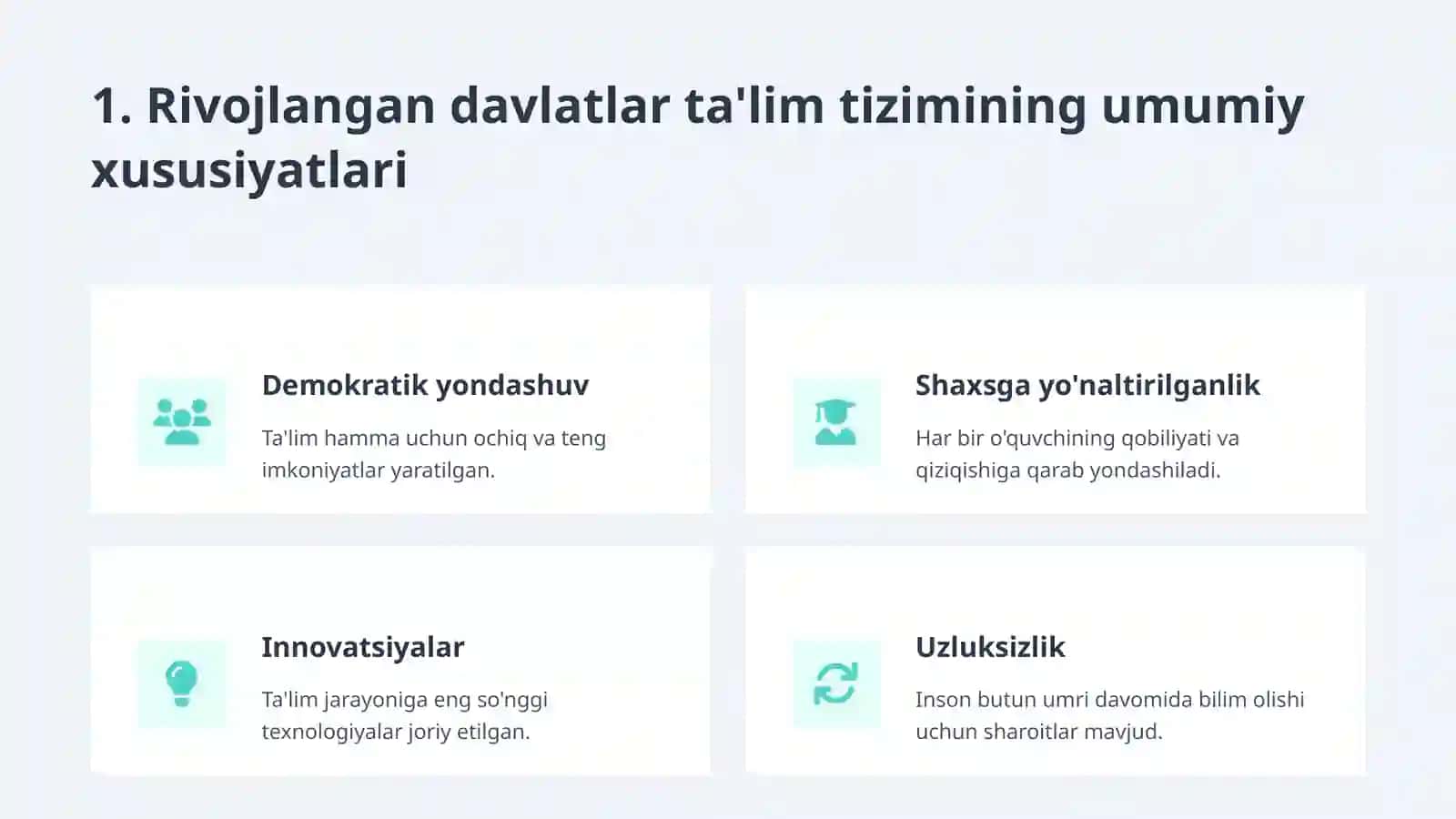 1. Rivojlangan davlatlar ta'lim tizimining umumiy xususiyatlari

Demokratik yondashuv

Ta'lim hamma uchun ochiq va teng imkoniyatlar yaratilgan.

Shaxsga yo'naltirilganlik

Har bir o'quvchining qobiliyati va qiziqishiga qarab yondashiladi.

Innovatsiyalar

Ta'lim jarayoniga eng so'nggi texnologiyalar joriy etilgan.

Uzluksizlik

Inson butun umri davomida bilim olishi uchun sharoitlar mavjud.